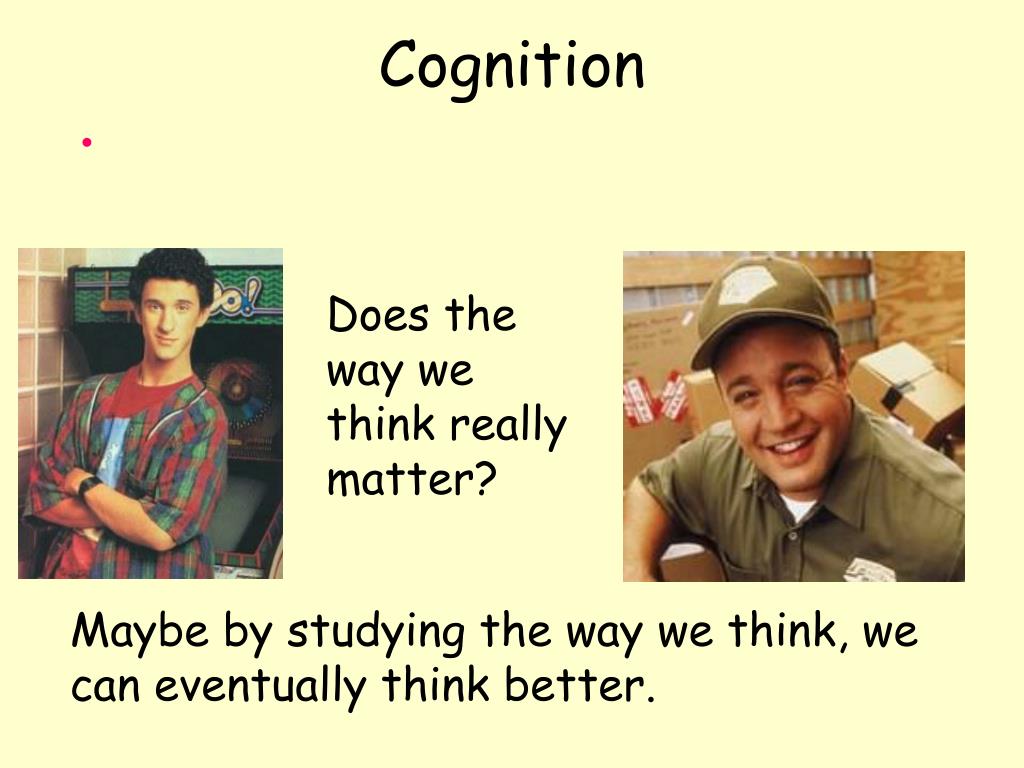 Cognition

•

Does the way we think really matter?

Maybe by studying the way we think, we can eventually think better.